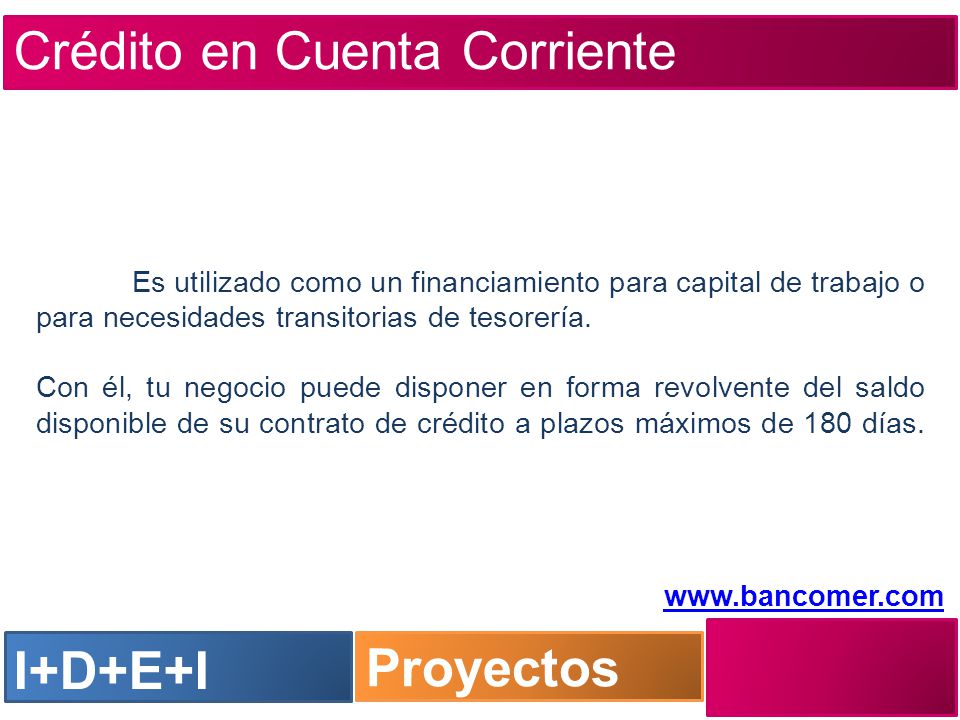 Crédito en Cuenta Corriente

Es utilizado como un financiamiento para capital de trabajo o para necesidades transitorias de tesorería.

Con él, tu negocio puede disponer en forma revolvente del saldo disponible de su contrato de crédito a plazos máximos de 180 días.

www.bancomer.com

I+D+E+I

Proyectos